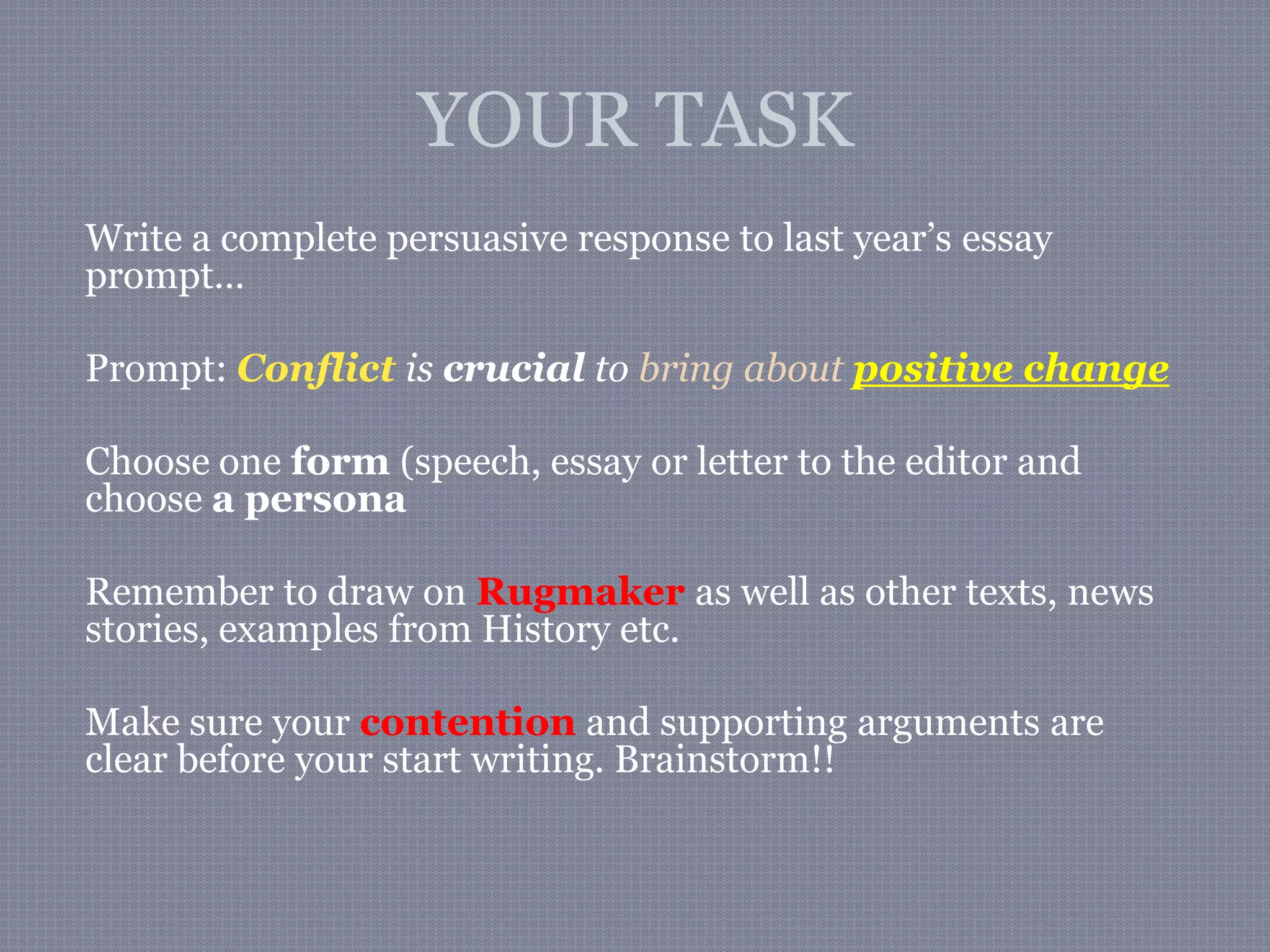 YOUR TASK

Write a complete persuasive response to last year's essay prompt…

Prompt: Conflict is crucial to bring about positive change

Choose one form (speech, essay or letter to the editor and choose a persona

Remember to draw on Rugmaker as well as other texts, news stories, examples from History etc.

Make sure your contention and supporting arguments are clear before your start writing. Brainstorm!!